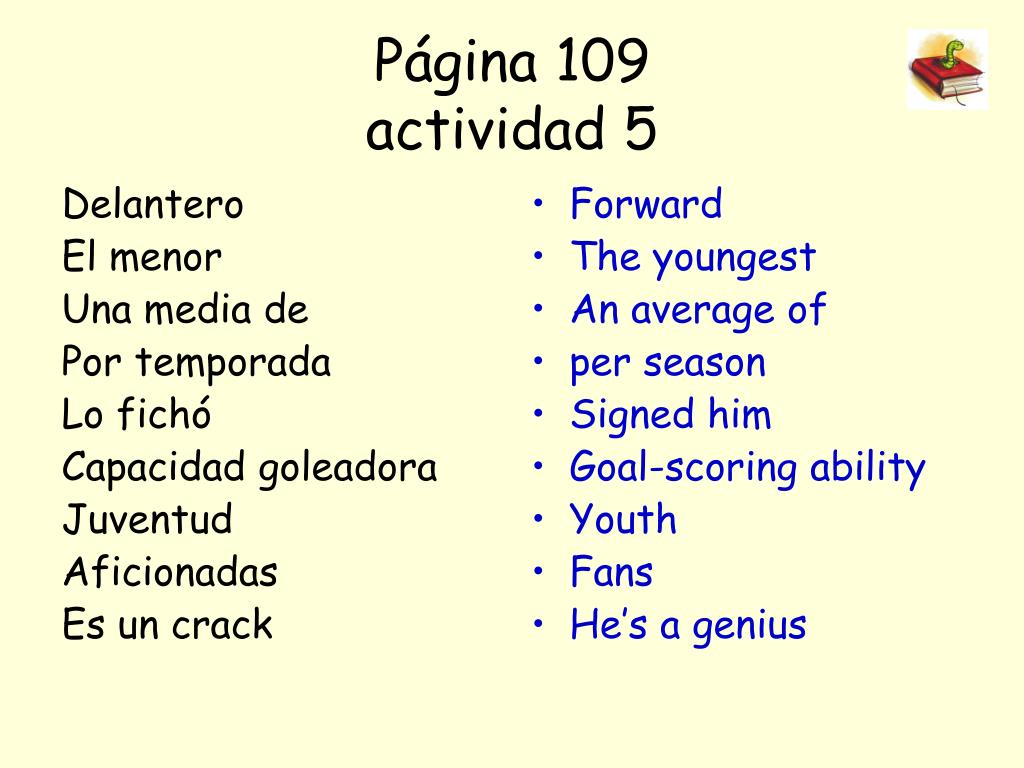 Página 109
actividad 5

Delantero
El menor
Una media de
Por temporada
Lo fichó
Capacidad goleadora
Juventud
Aficionadas
Es un crack

• Forward
• The youngest
• An average of
• per season
• Signed him
• Goal-scoring ability
• Youth
• Fans
• He’s a genius